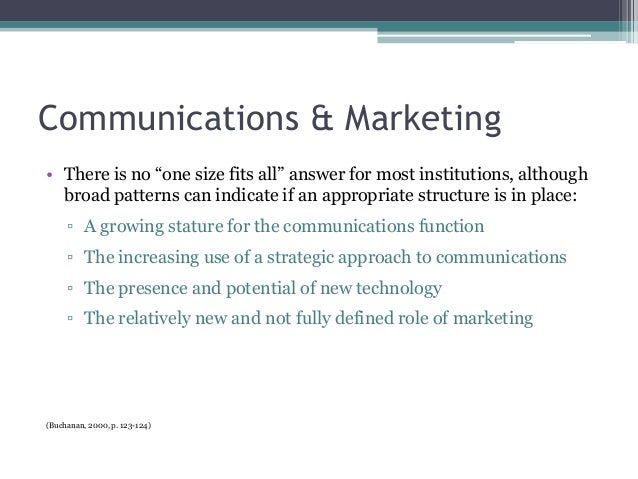 Communications & Marketing

• There is no “one size fits all” answer for most institutions, although broad patterns can indicate if an appropriate structure is in place:
▫ A growing stature for the communications function
▫ The increasing use of a strategic approach to communications
▫ The presence and potential of new technology
▫ The relatively new and not fully defined role of marketing

(Buchanan, 2000, p. 123-124)